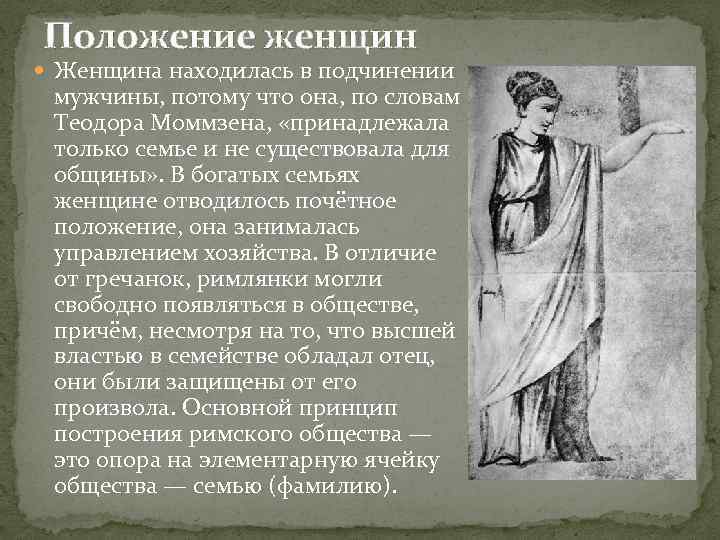 Положение женщин

Женщина находилась в подчинении мужчины, потому что она, по словам Теодора Моммзена, «принадлежала только семье и не существовала для общины». В богатых семьях женщине отводилось почётное положение, она занималась управлением хозяйства. В отличие от гречанок, римлянки могли свободно появляться в обществе, причём, несмотря на то, что высшей властью в семействе обладал отец, они были защищены от его произвола. Основной принцип построения римского общества — это опора на элементарную ячейку общества — семью (фамилию).